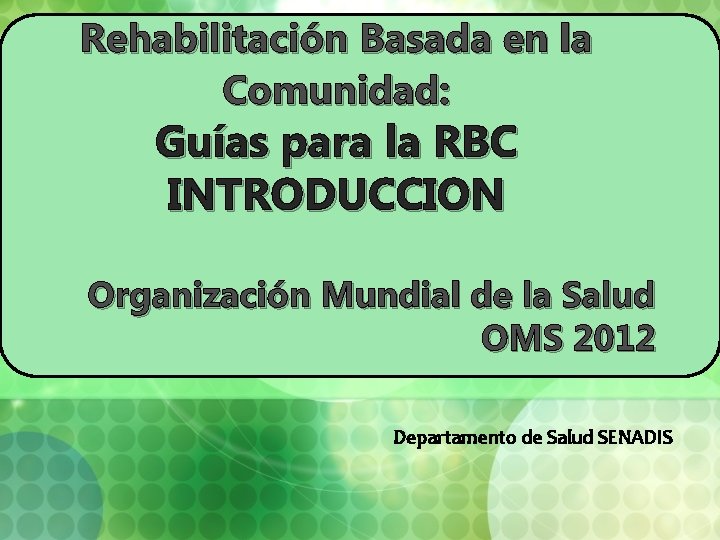 Rehabilitación Basada en la Comunidad:

Guías para la RBC
INTRODUCCION

Organización Mundial de la Salud
OMS 2012

Departamento de Salud SENADIS